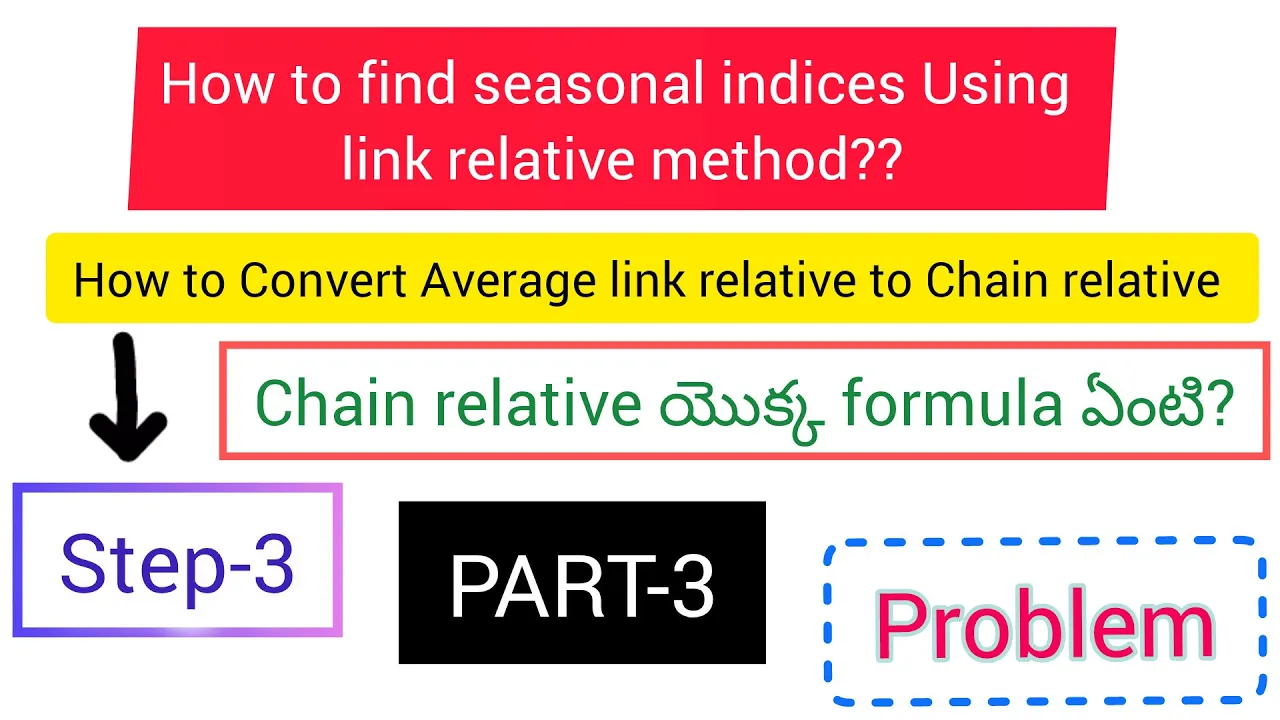 How to find seasonal indices Using link relative method??

How to Convert Average link relative to Chain relative

Chain relative యొక్క formula ఏంటి?

Step-3

PART-3

Problem